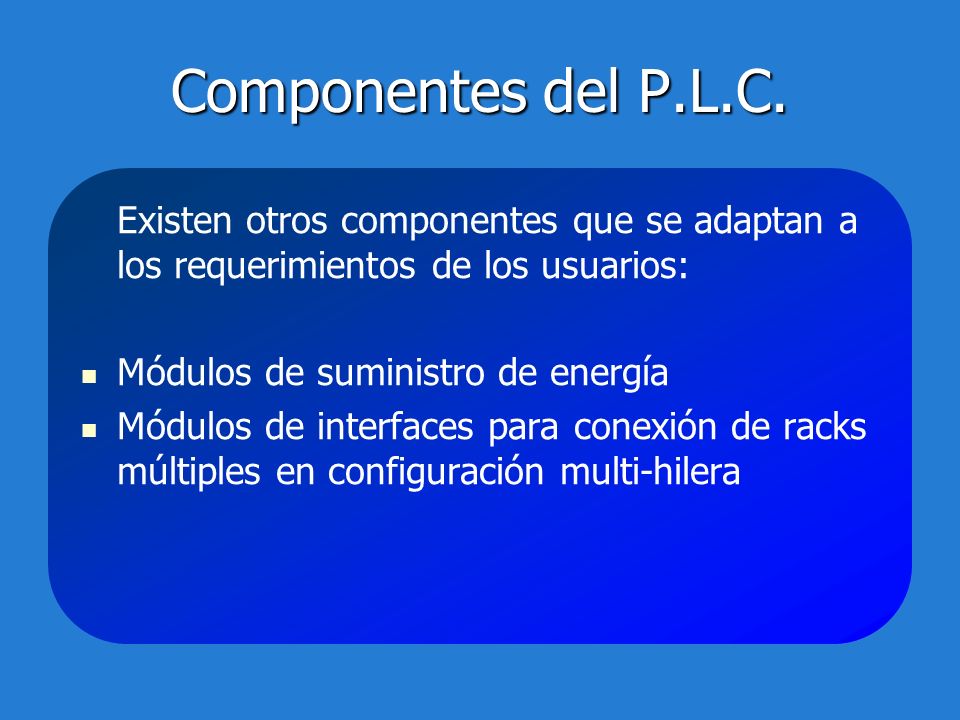 Componentes del P.L.C.

Existen otros componentes que se adaptan a los requerimientos de los usuarios:

- Módulos de suministro de energía
- Módulos de interfaces para conexión de racks múltiples en configuración multi-hilera